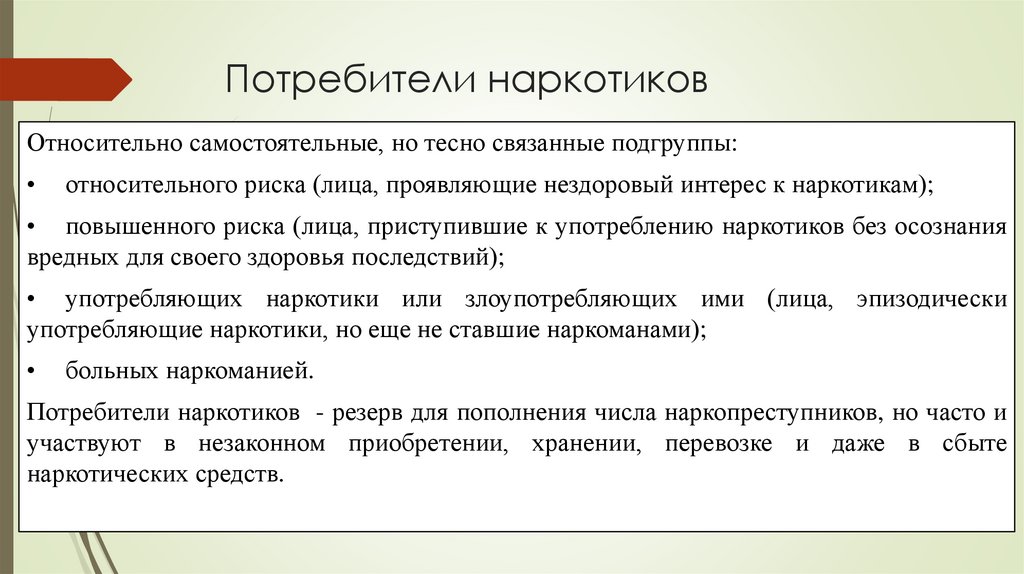 Потребители наркотиков

Относительно самостоятельные, но тесно связанные подгруппы:

• относительного риска (лица, проявляющие нездоровый интерес к наркотикам);

• повышенного риска (лица, приступившие к употреблению наркотиков без осознания вредных для своего здоровья последствий);

• употребляющих наркотики или злоупотребляющих ими (лица, эпизодически употребляющие наркотики, но еще не ставшие наркоманами);

• больных наркоманией.

Потребители наркотиков - резерв для пополнения числа наркопреступников, но часто и участвуют в незаконном приобретении, хранении, перевозке и даже в сбыте наркотических средств.